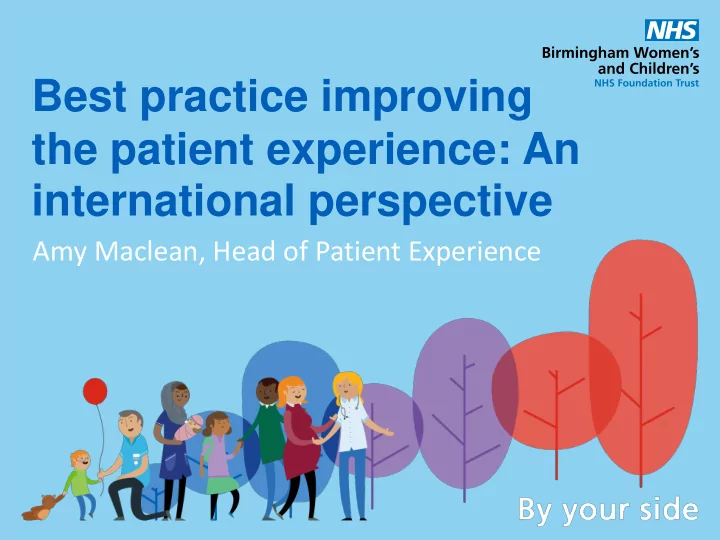 NHS
Birmingham Women's and Children's
NHS Foundation Trust

Best practice improving the patient experience: An international perspective

Amy Maclean, Head of Patient Experience

By your side